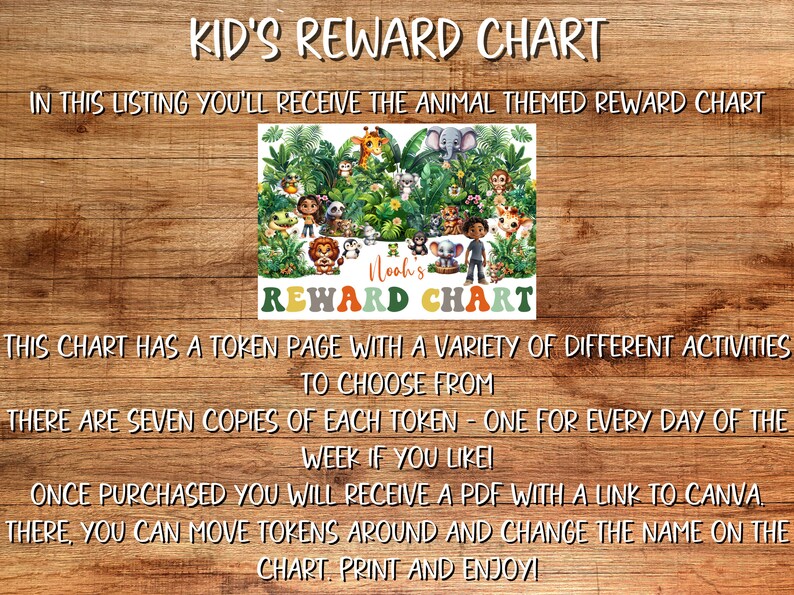 KID'S REWARD CHART

IN THIS LISTING YOU'LL RECEIVE THE ANIMAL THEMED REWARD CHART

Noah's

REWARD CHART

THIS CHART HAS A TOKEN PAGE WITH A VARIETY OF DIFFERENT ACTIVITIES TO CHOOSE FROM
THERE ARE SEVEN COPIES OF EACH TOKEN - ONE FOR EVERY DAY OF THE WEEK IF YOU LIKE!
ONCE PURCHASED YOU WILL RECEIVE A PDF WITH A LINK TO CANVA. THERE, YOU CAN MOVE TOKENS AROUND AND CHANGE THE NAME ON THE CHART. PRINT AND ENJOY!